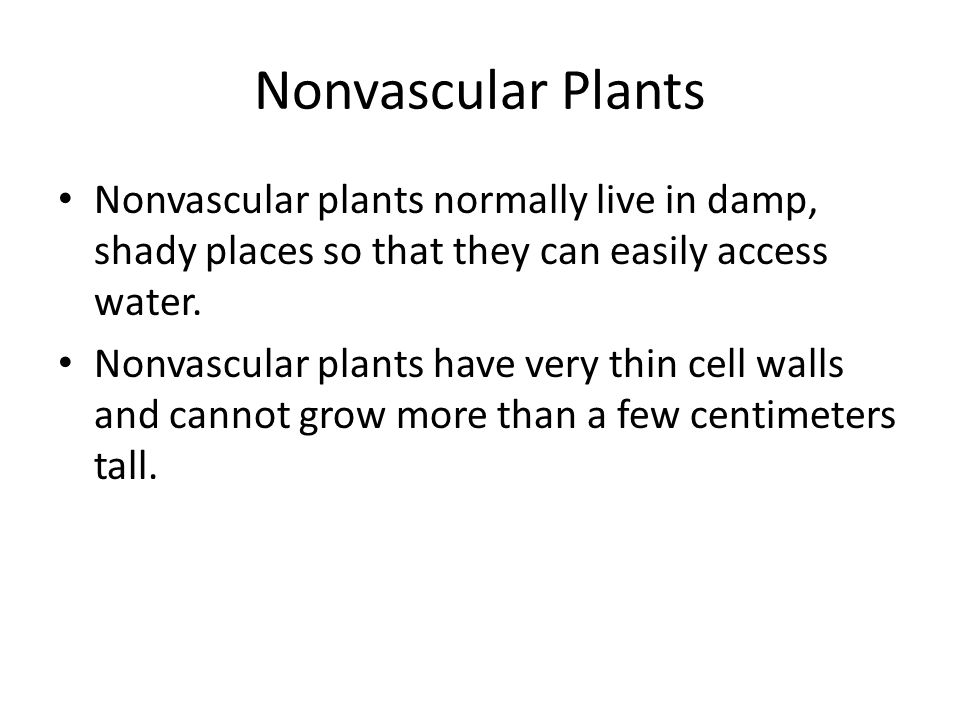 Nonvascular Plants

• Nonvascular plants normally live in damp, shady places so that they can easily access water.

• Nonvascular plants have very thin cell walls and cannot grow more than a few centimeters tall.